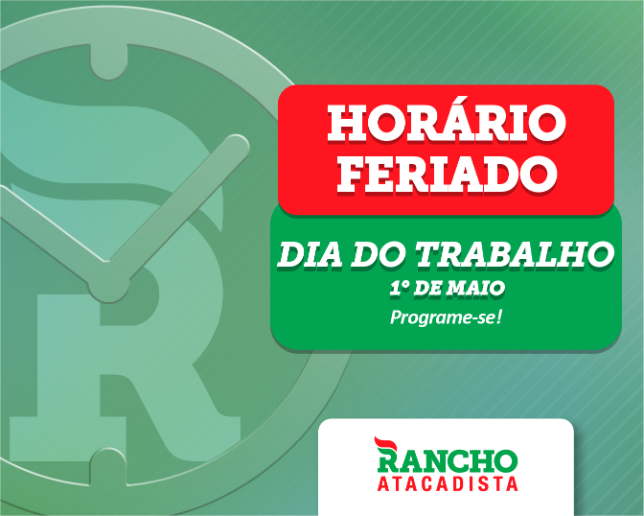 HORÁRIO FERIADO

DIA DO TRABALHO
1º DE MAIO
Programe-se!

RANCHO
ATACADISTA